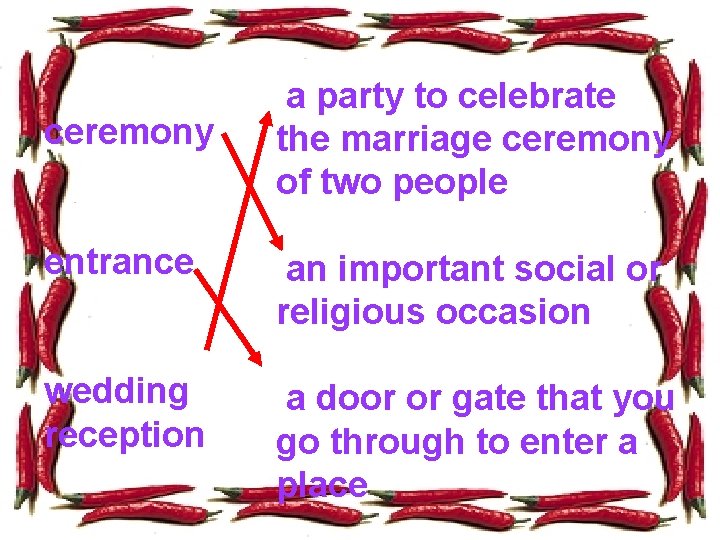 ceremony

entrance

wedding reception

a party to celebrate the marriage ceremony of two people

an important social or religious occasion

a door or gate that you go through to enter a place